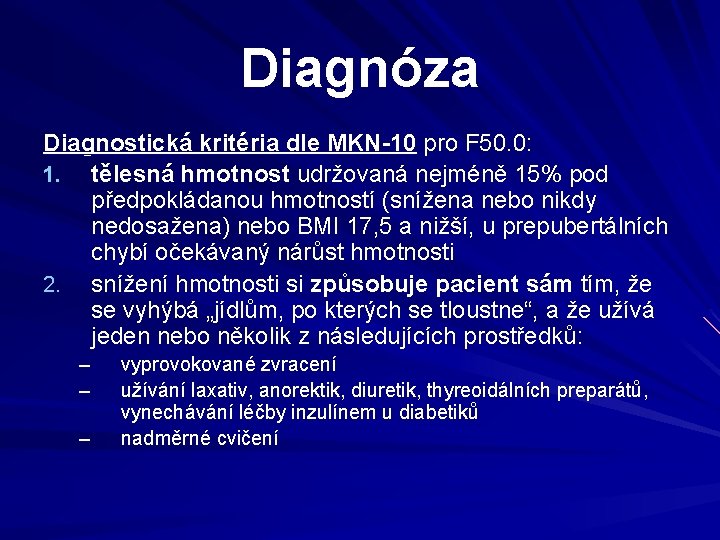 Diagnóza

Diagnostická kritéria dle MKN-10 pro F50.0:

1. tělesná hmotnost udržovaná nejméně 15% pod předpokládanou hmotností (snížena nebo nikdy nedosažena) nebo BMI 17,5 a nižší, u prepubertálních chybí očekávaný nárůst hmotnosti
2. snížení hmotnosti si způsobuje pacient sám tím, že se vyhýbá „jídlům, po kterých se tloustne“, a že užívá jeden nebo několik z následujících prostředků:
– vyprovokované zvracení
– užívání laxativ, anorektik, diuretik, thyreoidálních preparátů, vynechávání léčby inzulínem u diabetiků
– nadměrné cvičení